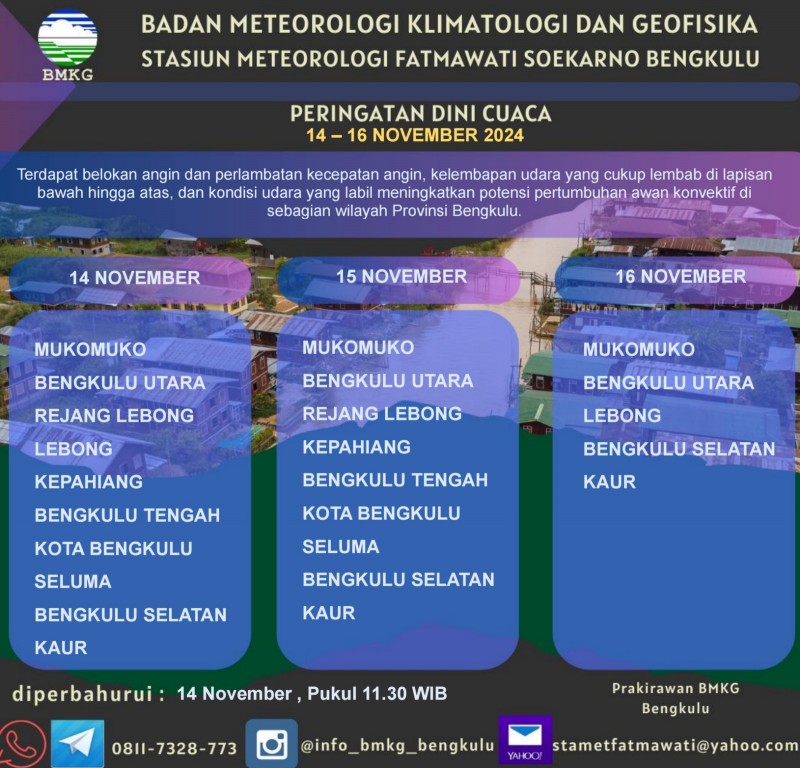 BMKG

BADAN METEOROLOGI KLIMATOLOGI DAN GEOFISIKA
STASIUN METEOROLOGI FATMAWATI SOEKARNO BENGKULU

PERINGATAN DINI CUACA
14 – 16 NOVEMBER 2024

Terdapat belokan angin dan perlambatan kecepatan angin, kelembapan udara yang cukup lembab di lapisan bawah hingga atas, dan kondisi udara yang labil meningkatkan potensi pertumbuhan awan konvektif di sebagian wilayah Provinsi Bengkulu.

14 NOVEMBER

MUKOMUKO
BENGKULU UTARA
REJANG LEBONG
LEBONG
KEPAHIANG
BENGKULU TENGAH
KOTA BENGKULU
SELUMA
BENGKULU SELATAN
KAUR

15 NOVEMBER

MUKOMUKO
BENGKULU UTARA
REJANG LEBONG
KEPAHIANG
BENGKULU TENGAH
KOTA BENGKULU
SELUMA
BENGKULU SELATAN
KAUR

16 NOVEMBER

MUKOMUKO
BENGKULU UTARA
LEBONG
BENGKULU SELATAN
KAUR

diperbahurui : 14 November , Pukul 11.30 WIB

Prakirawan BMKG
Bengkulu

0811-7328-773 @info_bmkg_bengkulu YAHOO! stametfatmawati@yahoo.com